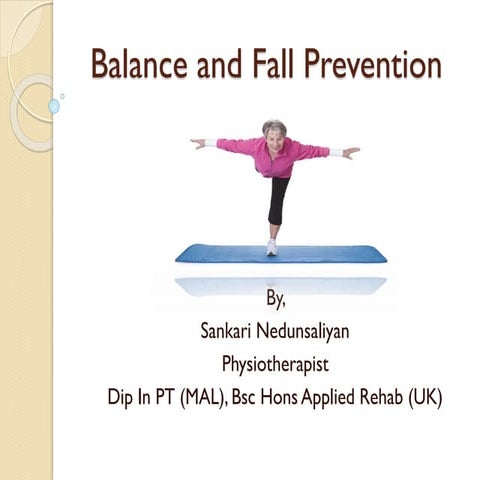 Balance and Fall Prevention

By,

Sankari Nedunsaliyan

Physiotherapist

Dip In PT (MAL), Bsc Hons Applied Rehab (UK)